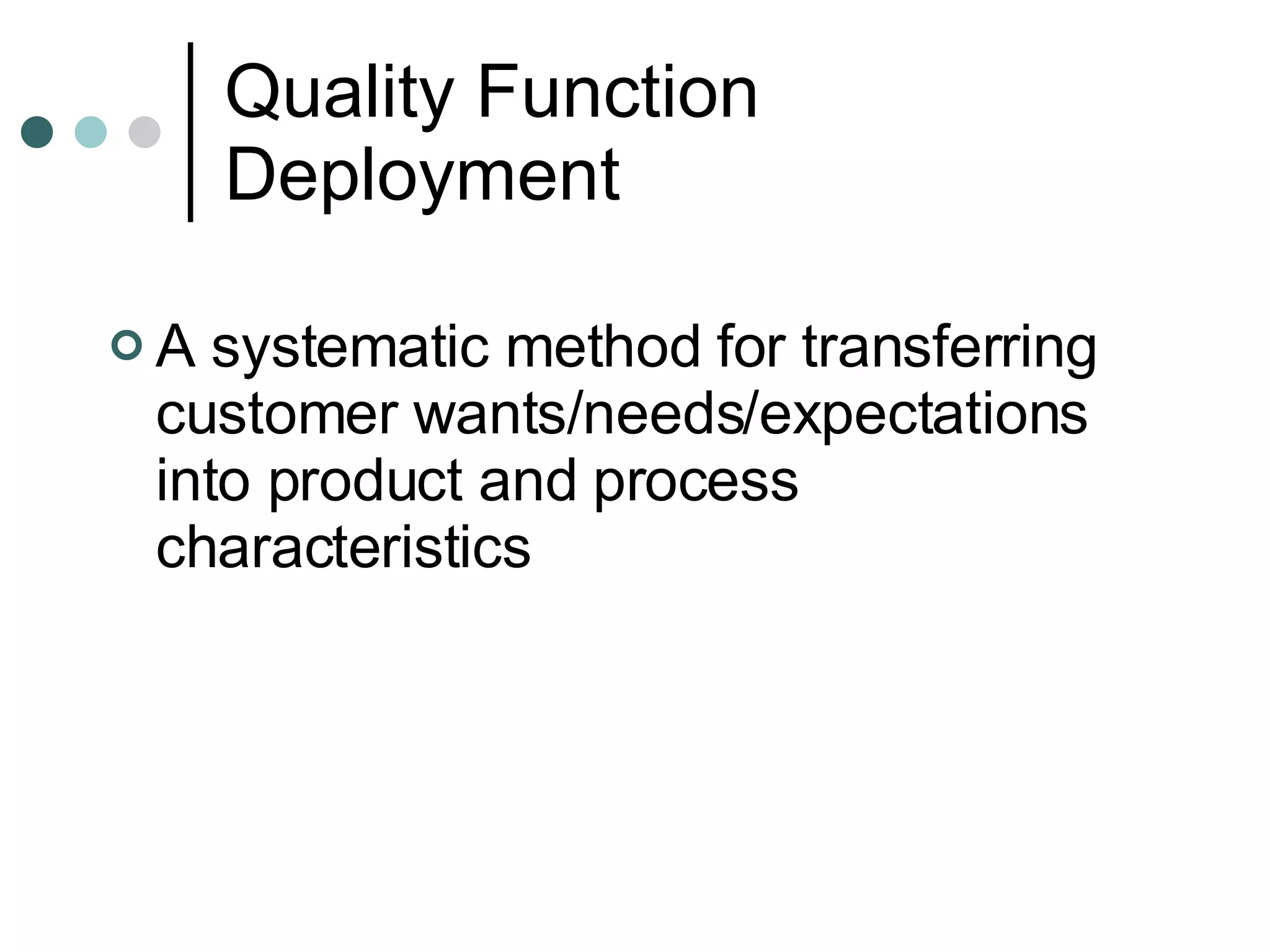 Quality Function Deployment

A systematic method for transferring customer wants/needs/expectations into product and process characteristics